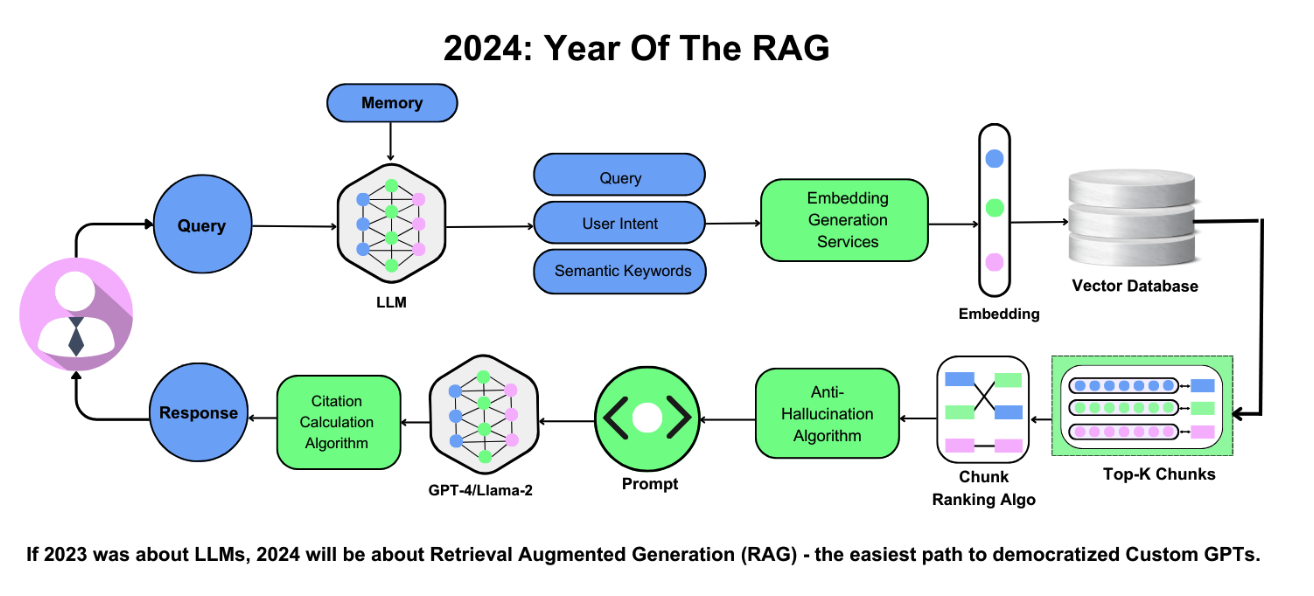 2024: Year Of The RAG

Memory

Query

LLM

Query

User Intent

Semantic Keywords

Embedding Generation Services

Embedding

Vector Database

Top-K Chunks

Chunk Ranking Algo

Anti-Hallucination Algorithm

Prompt

GPT-4/Llama-2

Citation Calculation Algorithm

Response

If 2023 was about LLMs, 2024 will be about Retrieval Augmented Generation (RAG) - the easiest path to democratized Custom GPTs.